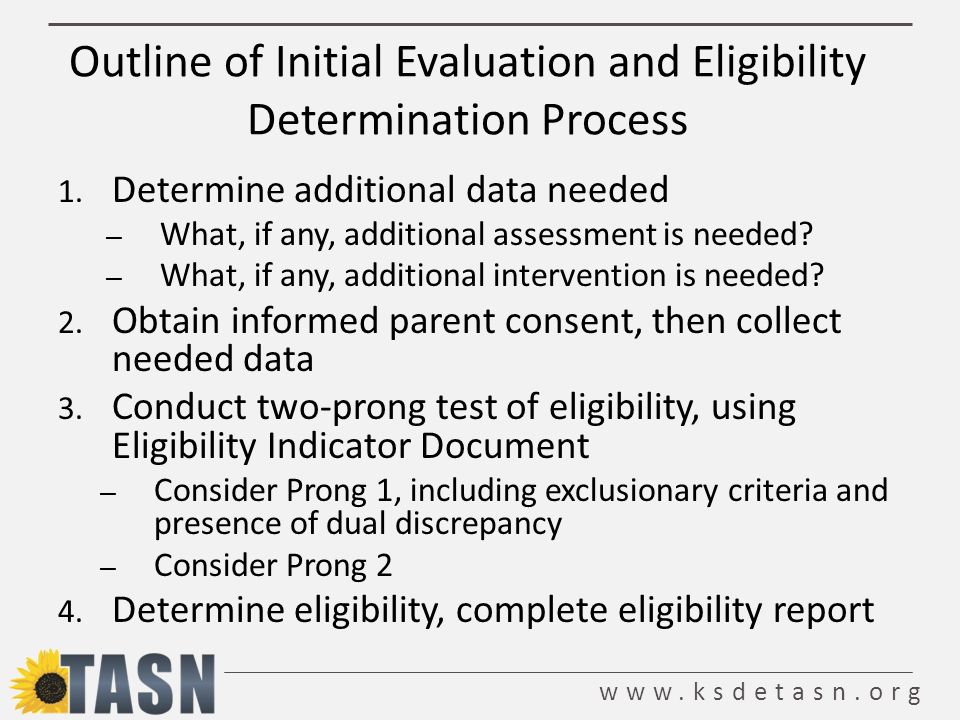 Outline of Initial Evaluation and Eligibility Determination Process

1. Determine additional data needed
– What, if any, additional assessment is needed?
– What, if any, additional intervention is needed?
2. Obtain informed parent consent, then collect needed data
3. Conduct two-prong test of eligibility, using Eligibility Indicator Document
– Consider Prong 1, including exclusionary criteria and presence of dual discrepancy
– Consider Prong 2
4. Determine eligibility, complete eligibility report

TASN

www.ksdetasn.org